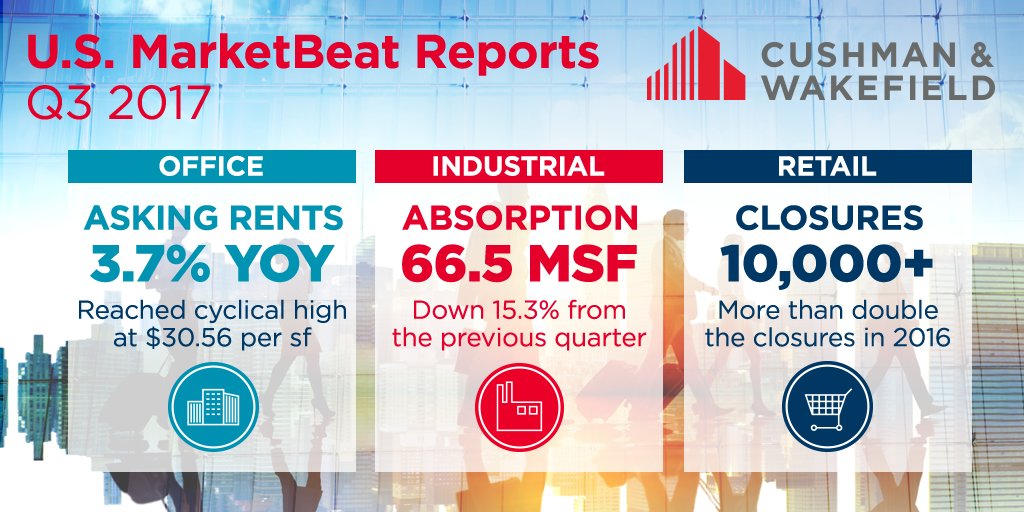 U.S. MarketBeat Reports
Q3 2017

CUSHMAN & WAKEFIELD

OFFICE

ASKING RENTS
3.7% YOY

Reached cyclical high at $30.56 per sf

INDUSTRIAL

ABSORPTION
66.5 MSF

Down 15.3% from the previous quarter

RETAIL

CLOSURES
10,000+

More than double the closures in 2016